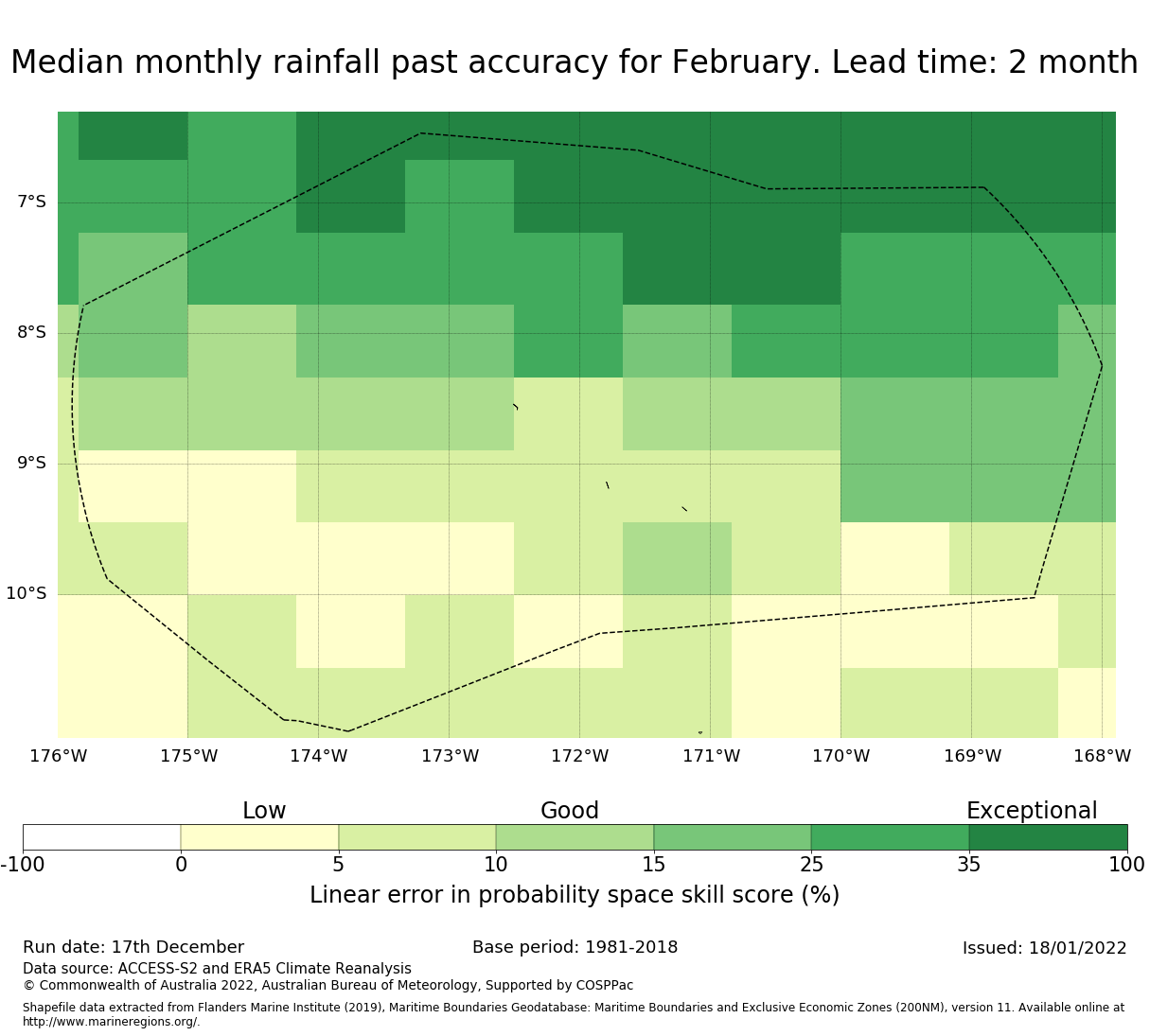 Median monthly rainfall past accuracy for February. Lead time: 2 month

7°S
8°S
9°S
10°S

176°W 175°W 174°W 173°W 172°W 171°W 170°W 169°W 168°W

Low Good Exceptional

-100 0 5 10 15 25 35 100

Linear error in probability space skill score (%)

Run date: 17th December
Base period: 1981-2018
Issued: 18/01/2022

Data source: ACCESS-S2 and ERA5 Climate Reanalysis
© Commonwealth of Australia 2022, Australian Bureau of Meteorology, Supported by COSPPac

Shapefile data extracted from Flanders Marine Institute (2019), Maritime Boundaries Geodatabase: Maritime Boundaries and Exclusive Economic Zones (200NM), version 11. Available online at http://www.marineregions.org/.